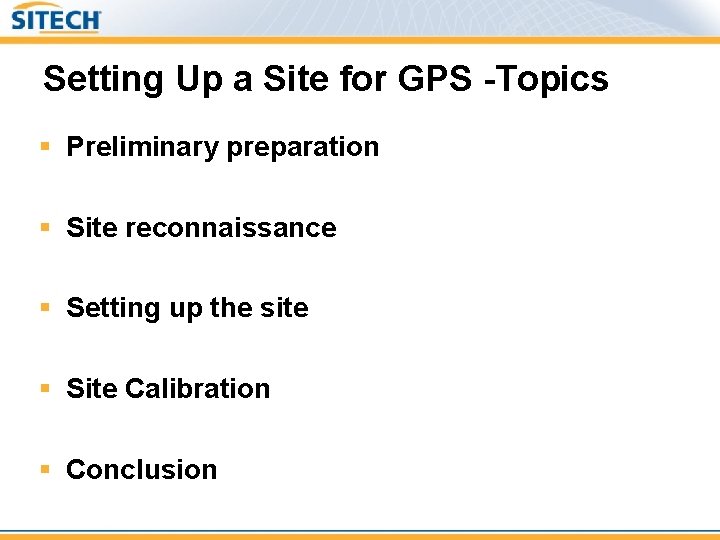 SITECH

Setting Up a Site for GPS -Topics

- Preliminary preparation
- Site reconnaissance
- Setting up the site
- Site Calibration
- Conclusion